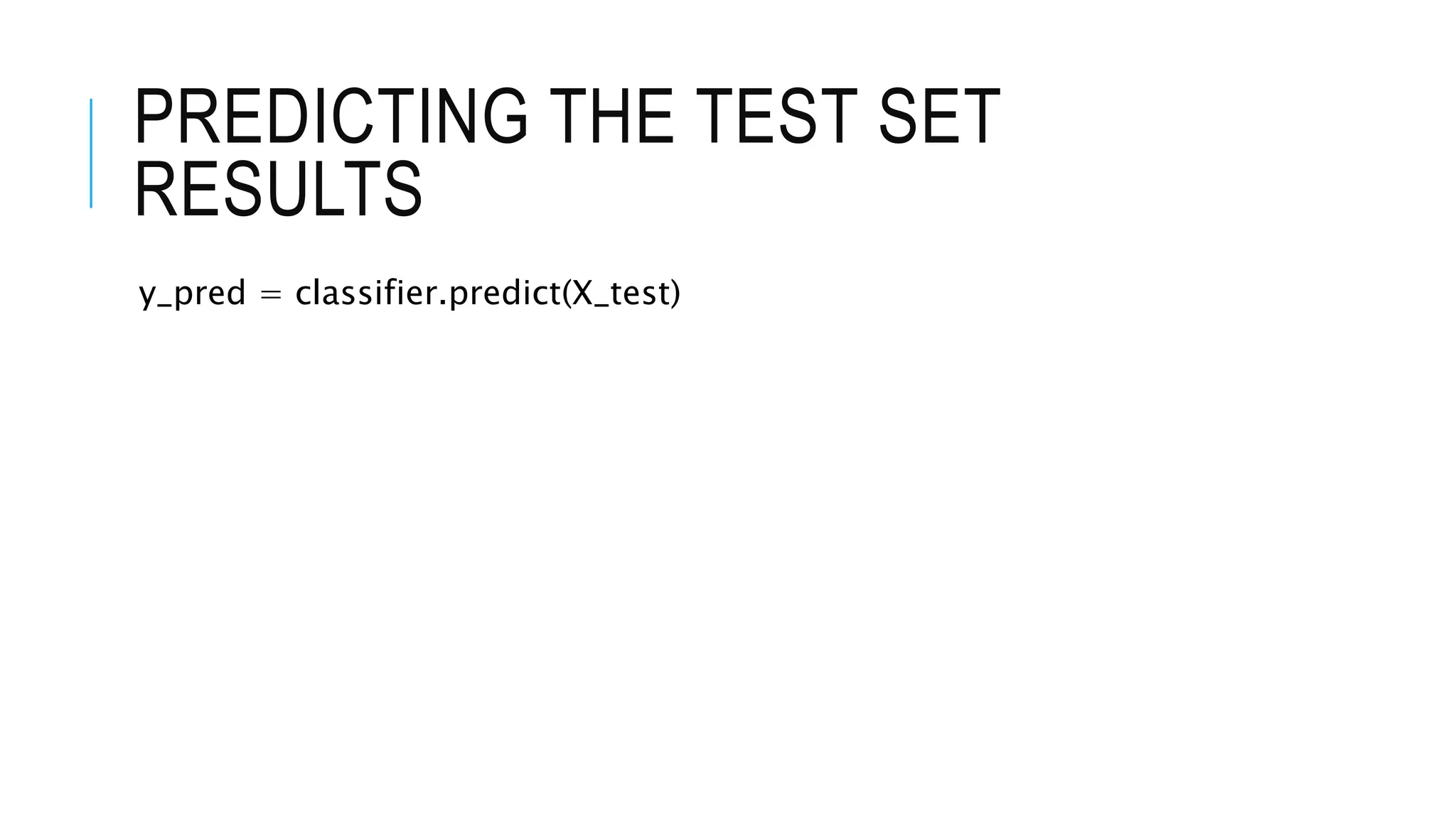 PREDICTING THE TEST SET RESULTS

y_pred = classifier.predict(X_test)